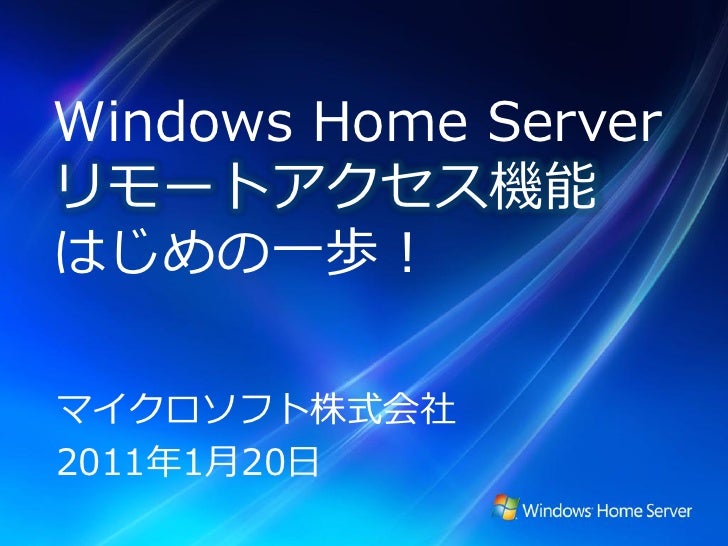 Windows Home Server
リモートアクセス機能
はじめの一歩！

マイクロソフト株式会社
2011年1月20日

Windows Home Server